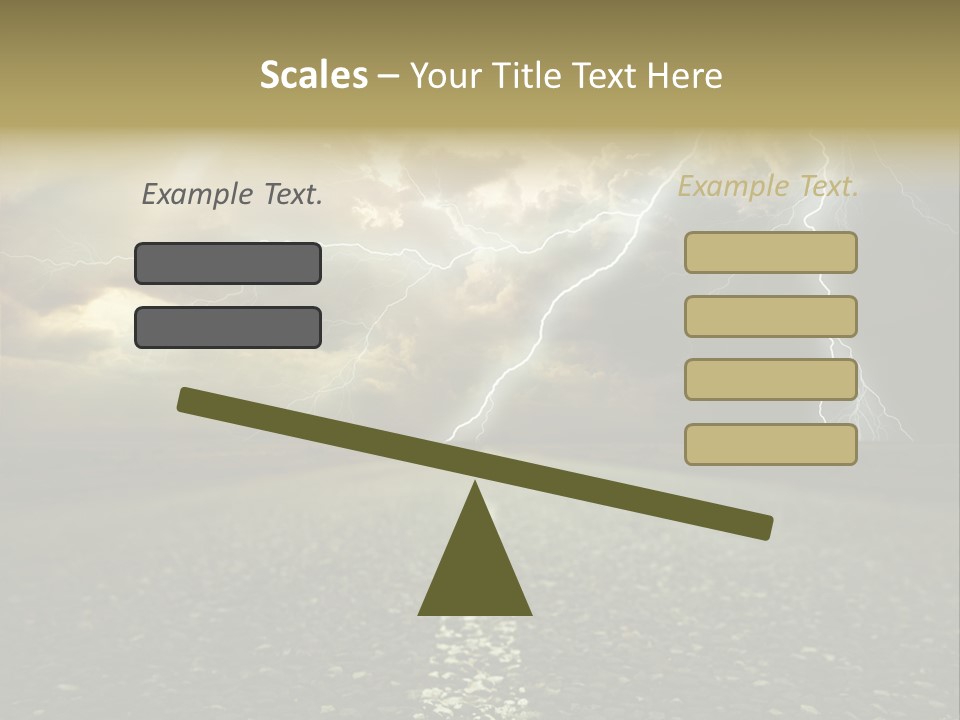 Scales – Your Title Text Here

Example Text.

Example Text.